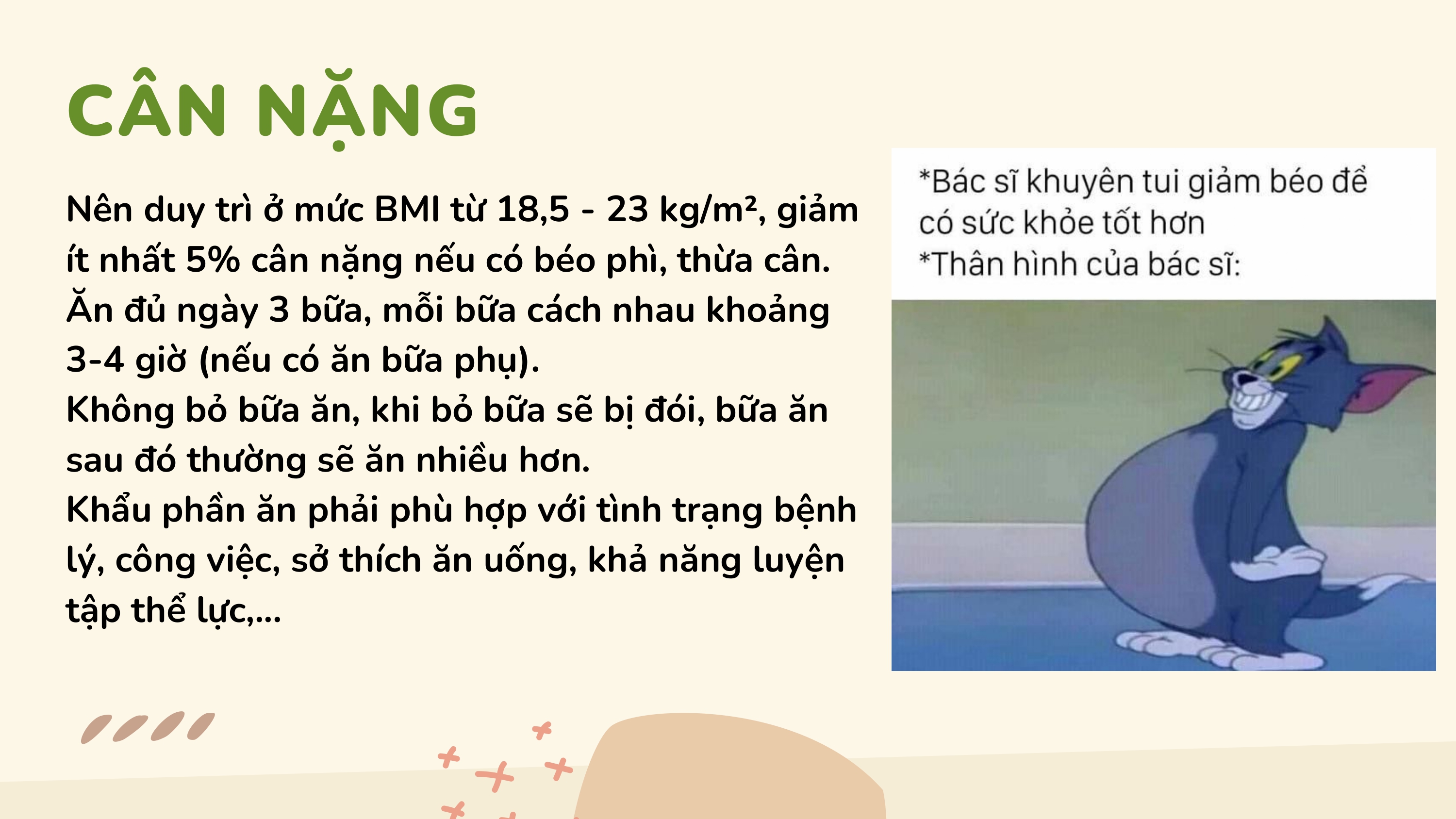 CÂN NẶNG

Nên duy trì ở mức BMI từ 18,5 - 23 kg/m², giảm ít nhất 5% cân nặng nếu có béo phì, thừa cân.
Ăn đủ ngày 3 bữa, mỗi bữa cách nhau khoảng 3-4 giờ (nếu có ăn bữa phụ).
Không bỏ bữa ăn, khi bỏ bữa sẽ bị đói, bữa ăn sau đó thường sẽ ăn nhiều hơn.
Khẩu phần ăn phải phù hợp với tình trạng bệnh lý, công việc, sở thích ăn uống, khả năng luyện tập thể lực,...

*Bác sĩ khuyên tui giảm béo để có sức khỏe tốt hơn
*Thân hình của bác sĩ: